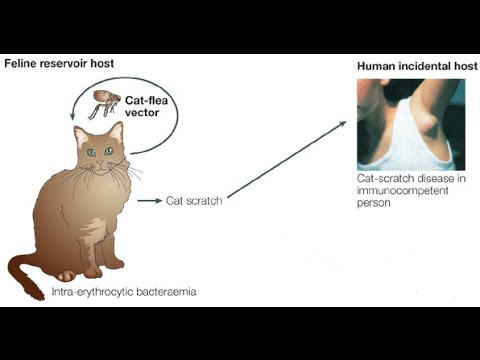 Feline reservoir host

Cat-flea vector

Cat scratch

Intra-erythrocytic bacteraemia

Human incidental host

Cat-scratch disease in immunocompetent person